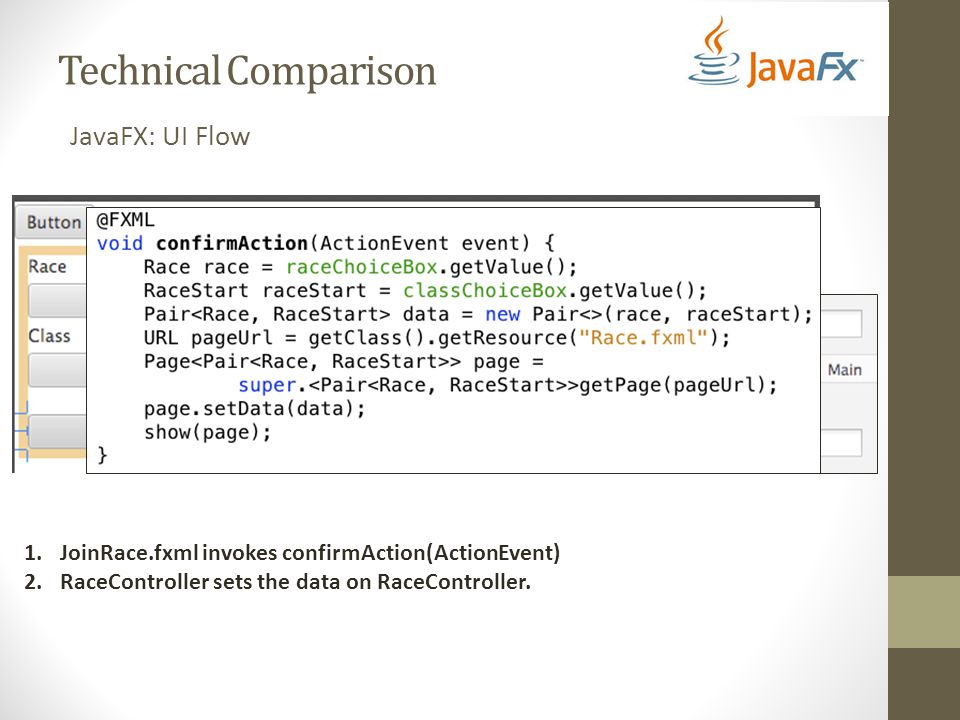 Technical Comparison

JavaFx

JavaFX: UI Flow

Button

Race

Class

Main

@FXML
void confirmAction(ActionEvent event) {
    Race race = raceChoiceBox.getValue();
    RaceStart raceStart = classChoiceBox.getValue();
    Pair<Race, RaceStart> data = new Pair<>(race, raceStart);
    URL pageUrl = getClass().getResource("Race.fxml");
    Page<Pair<Race, RaceStart>> page =
            super.<Pair<Race, RaceStart>>getPage(pageUrl);
    page.setData(data);
    show(page);
}

1. JoinRace.fxml invokes confirmAction(ActionEvent)
2. RaceController sets the data on RaceController.